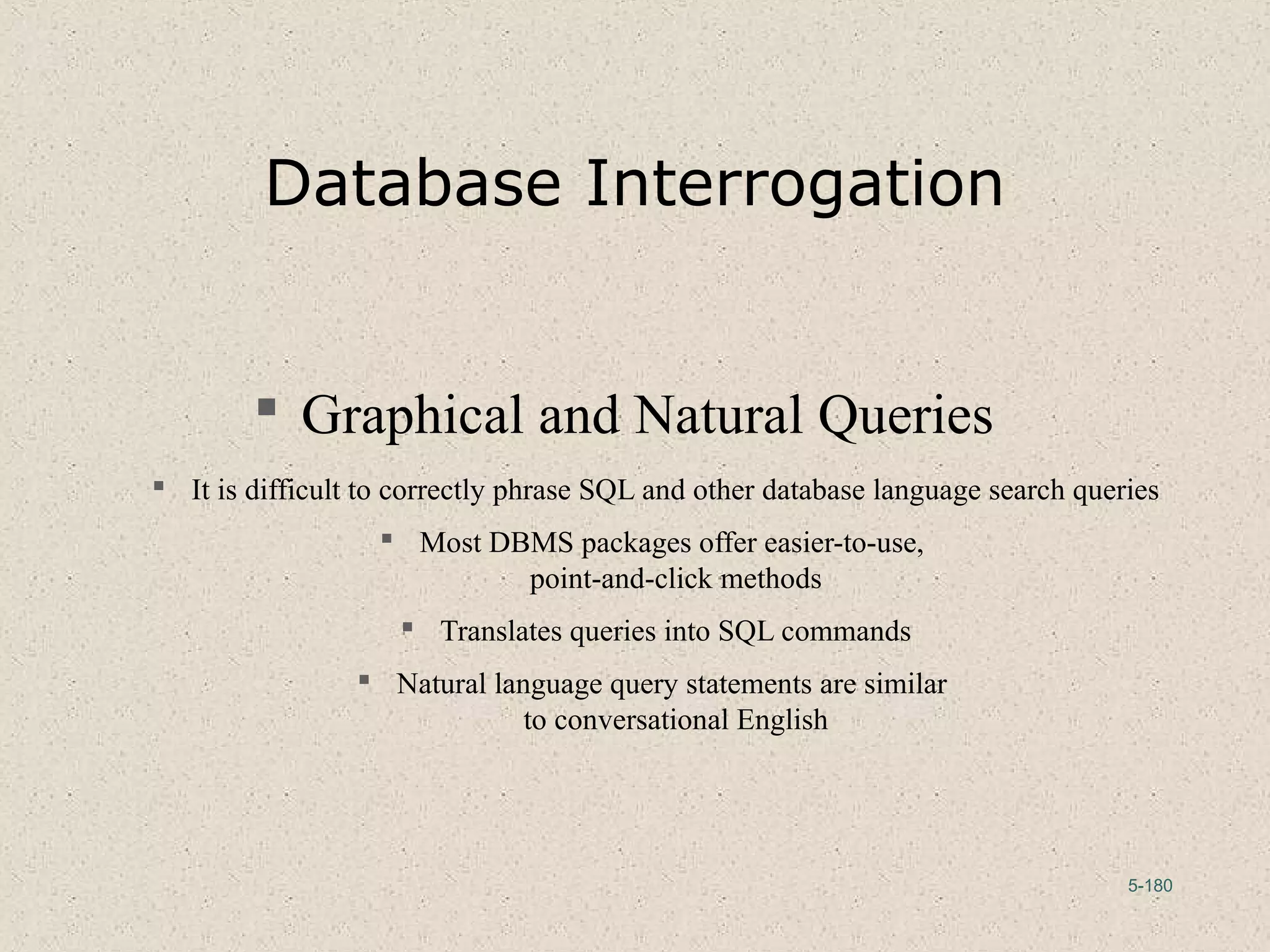 Database Interrogation

▪ Graphical and Natural Queries

▪ It is difficult to correctly phrase SQL and other database language search queries

▪ Most DBMS packages offer easier-to-use, point-and-click methods

▪ Translates queries into SQL commands

▪ Natural language query statements are similar to conversational English

5-180